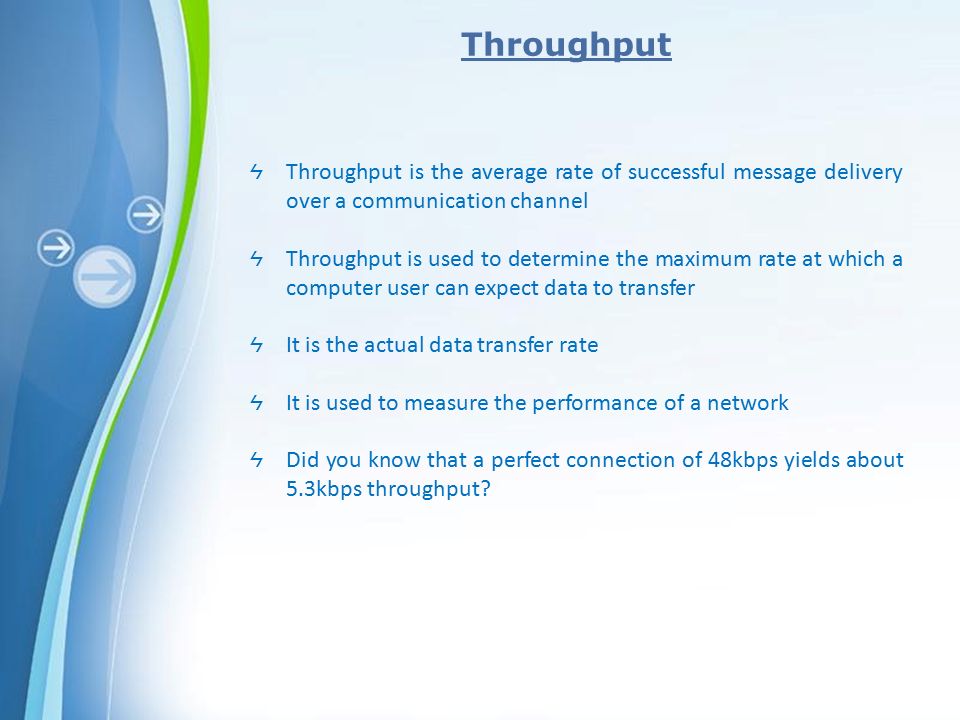 Throughput

ϟ Throughput is the average rate of successful message delivery over a communication channel

ϟ Throughput is used to determine the maximum rate at which a computer user can expect data to transfer

ϟ It is the actual data transfer rate

ϟ It is used to measure the performance of a network

ϟ Did you know that a perfect connection of 48kbps yields about 5.3kbps throughput?